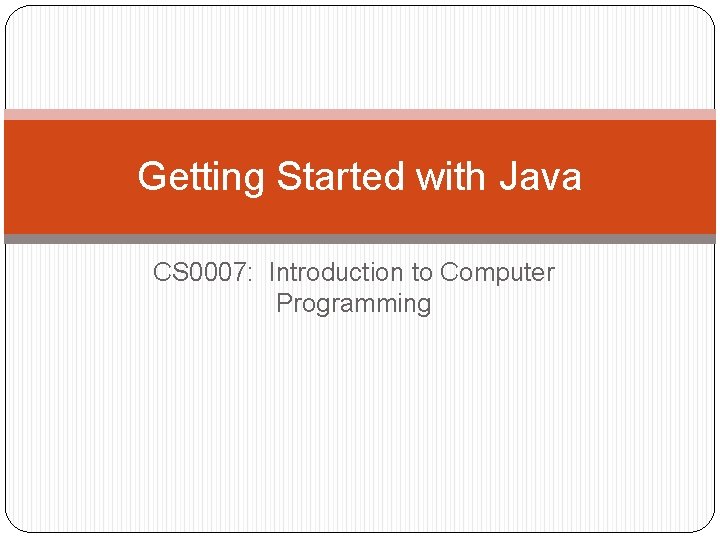 Getting Started with Java

CS0007: Introduction to Computer Programming